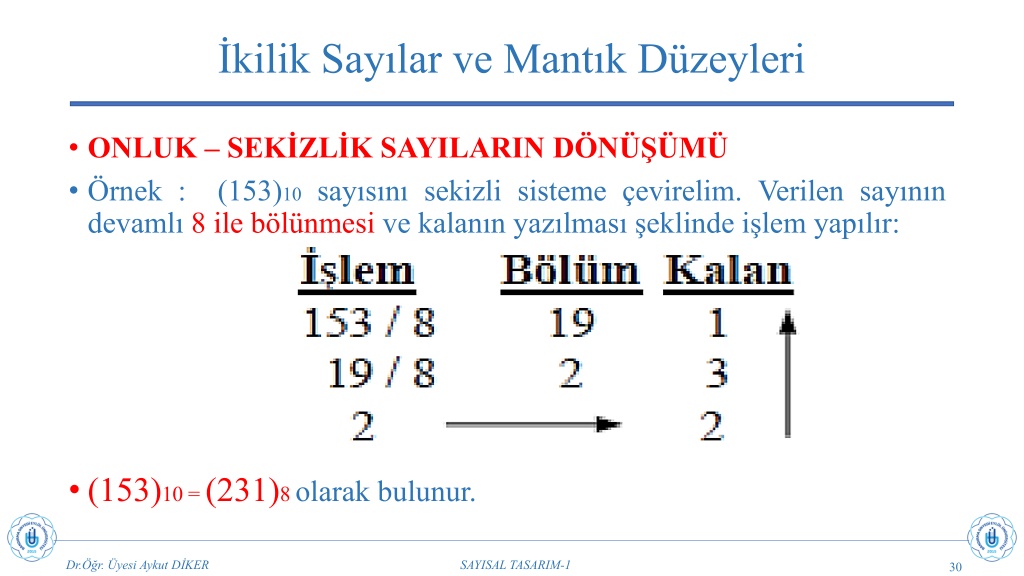 İkilik Sayılar ve Mantık Düzeyleri

• ONLUK – SEKİZLİK SAYILARIN DÖNÜŞÜMÜ

• Örnek : $(153)_{10}$ sayısını sekizli sisteme çevirelim. Verilen sayının devamlı 8 ile bölünmesi ve kalanın yazılması şeklinde işlem yapılır:

| İşlem | Bölüm | Kalan |
|---|---|---|
| 153 / 8 | 19 | 1 |
| 19 / 8 | 2 | 3 |
| 2 | | 2 |

• $(153)_{10} = (231)_8$ olarak bulunur.

Dr.Öğr. Üyesi Aykut DİKER
SAYISAL TASARIM-1
30